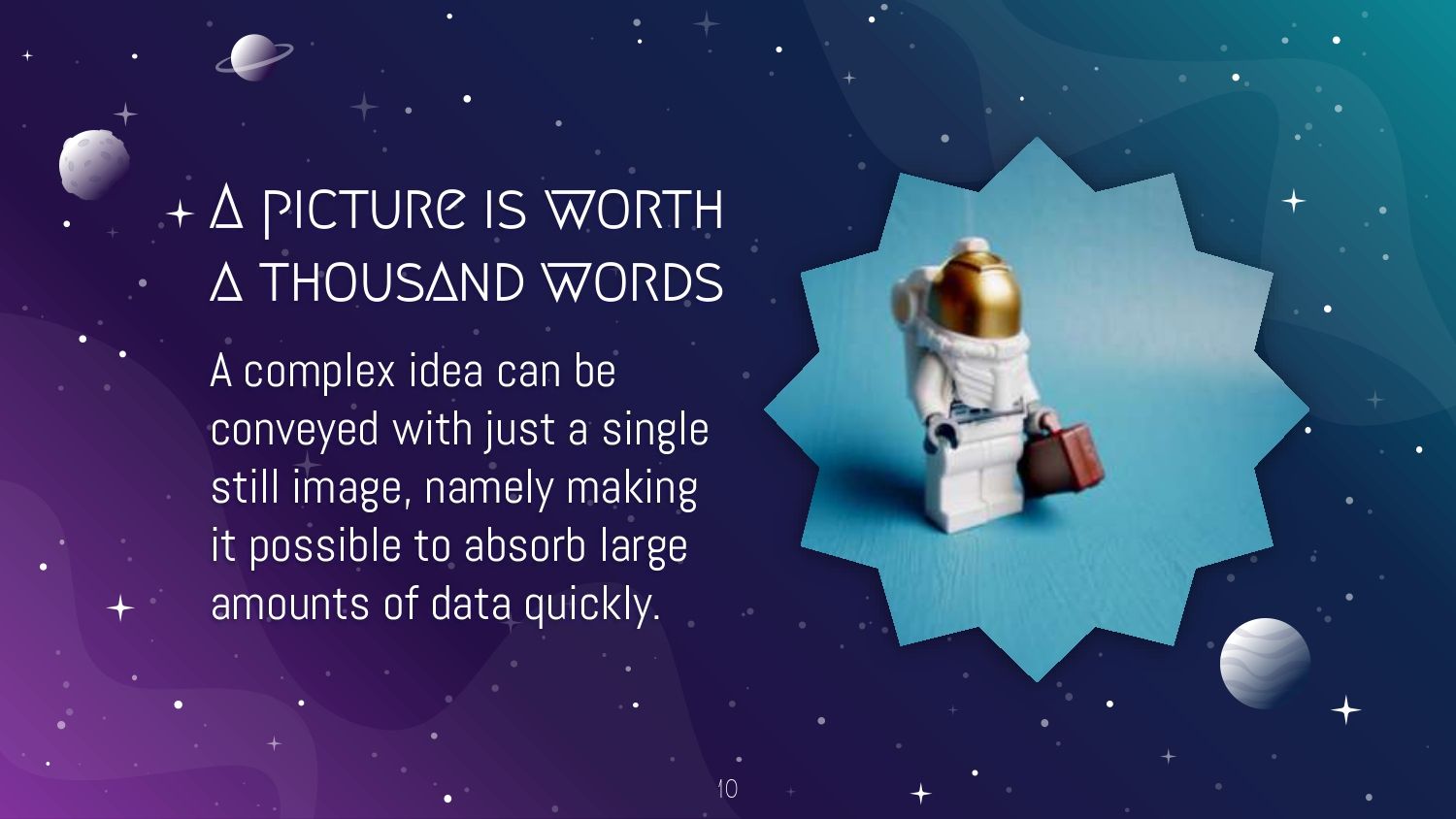 A PICTURE IS WORTH A THOUSAND WORDS

A complex idea can be conveyed with just a single still image, namely making it possible to absorb large amounts of data quickly.

10